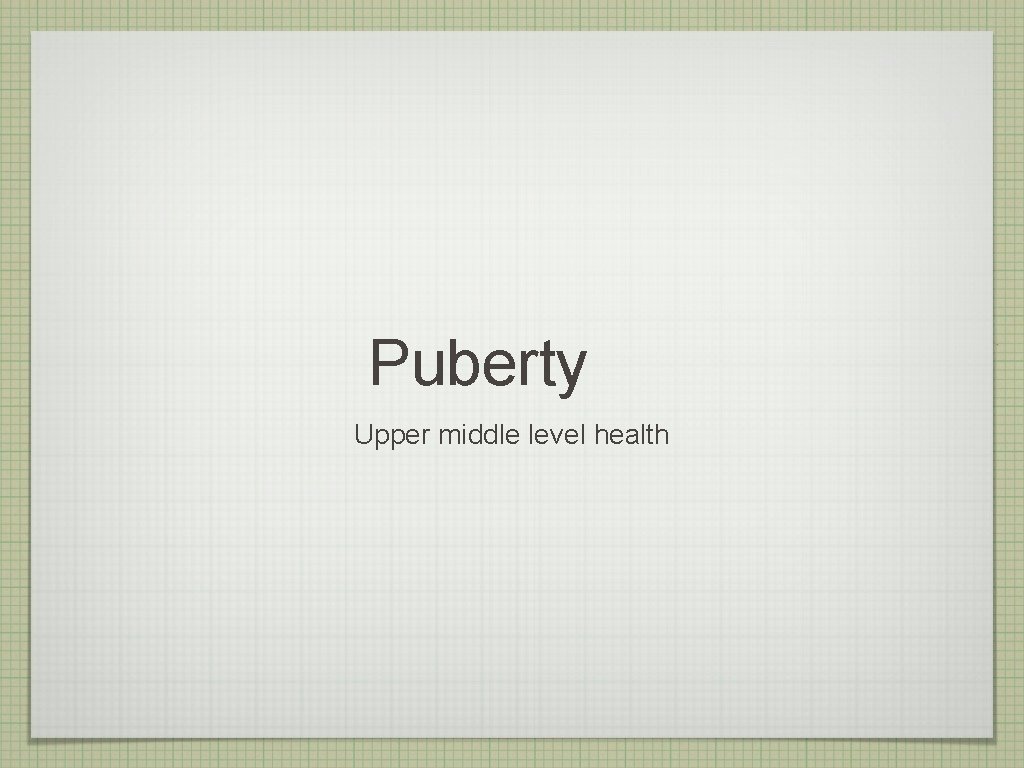 Puberty

Upper middle level health